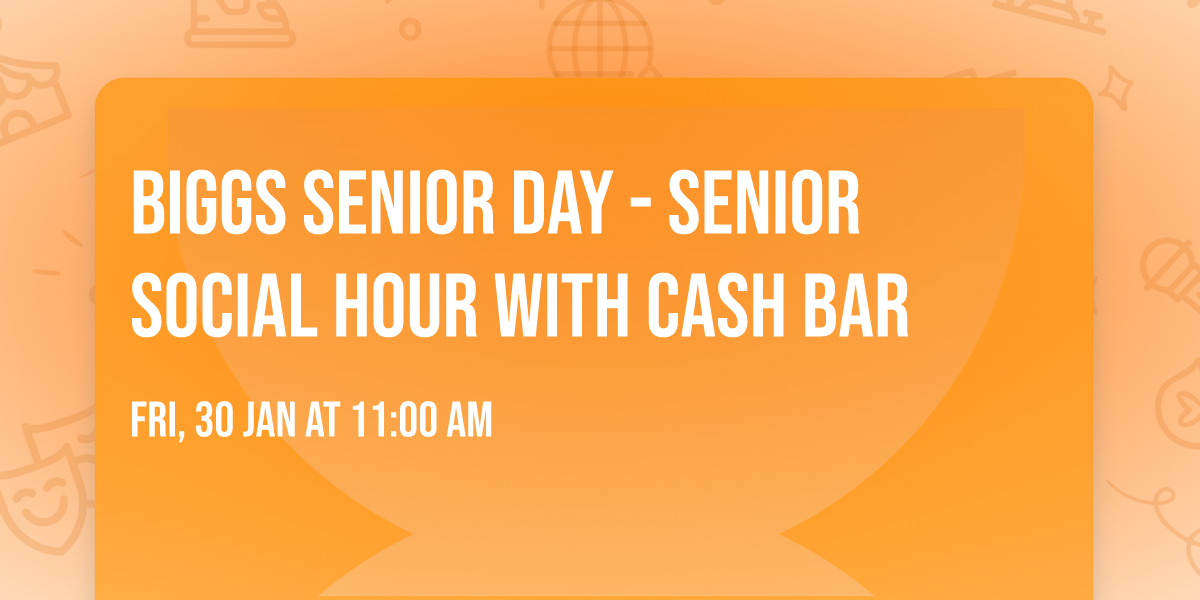 BIGGS SENIOR DAY - SENIOR SOCIAL HOUR WITH CASH BAR

FRI, 30 JAN AT 11:00 AM